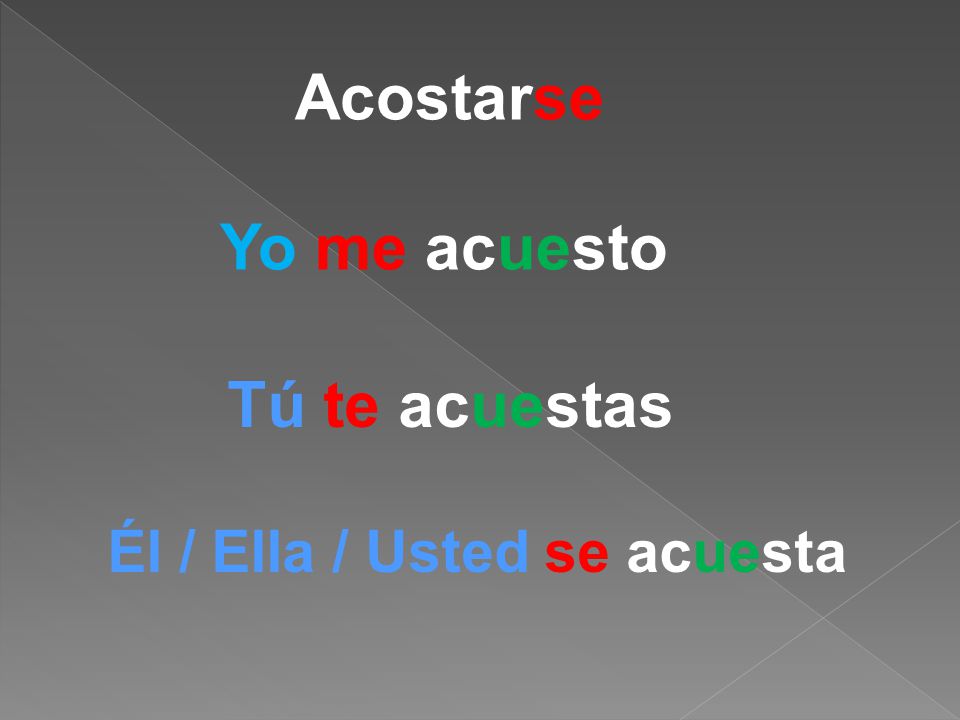 Acostarse

Yo me acuesto

Tú te acuestas

Él / Ella / Usted se acuesta